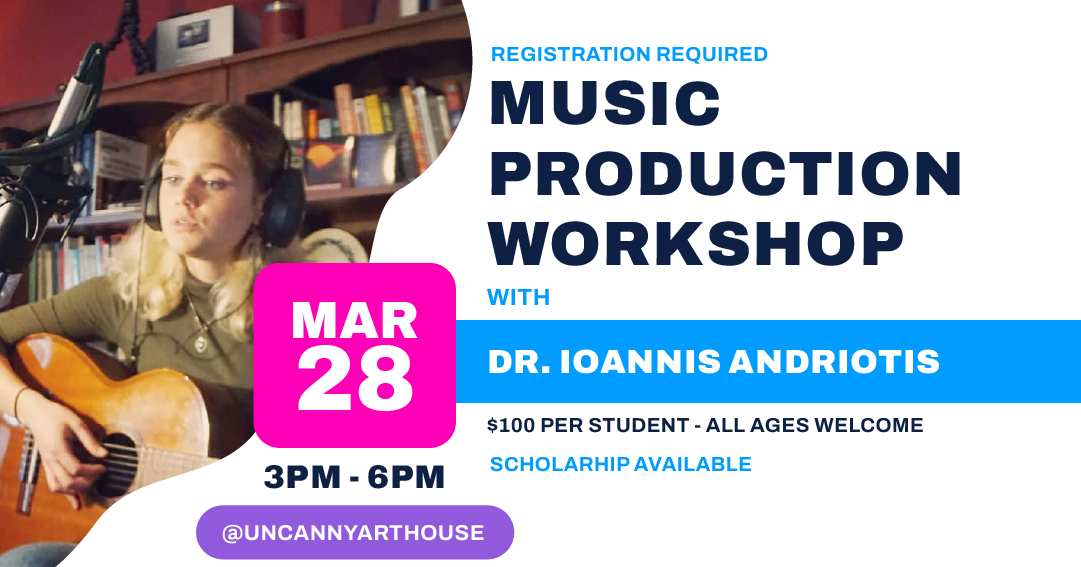 REGISTRATION REQUIRED

MUSIC PRODUCTION WORKSHOP

WITH

DR. IOANNIS ANDRIOTIS

$100 PER STUDENT - ALL AGES WELCOME

SCHOLARHIP AVAILABLE

MAR 28

3PM - 6PM

@UNCANNYARTHOUSE